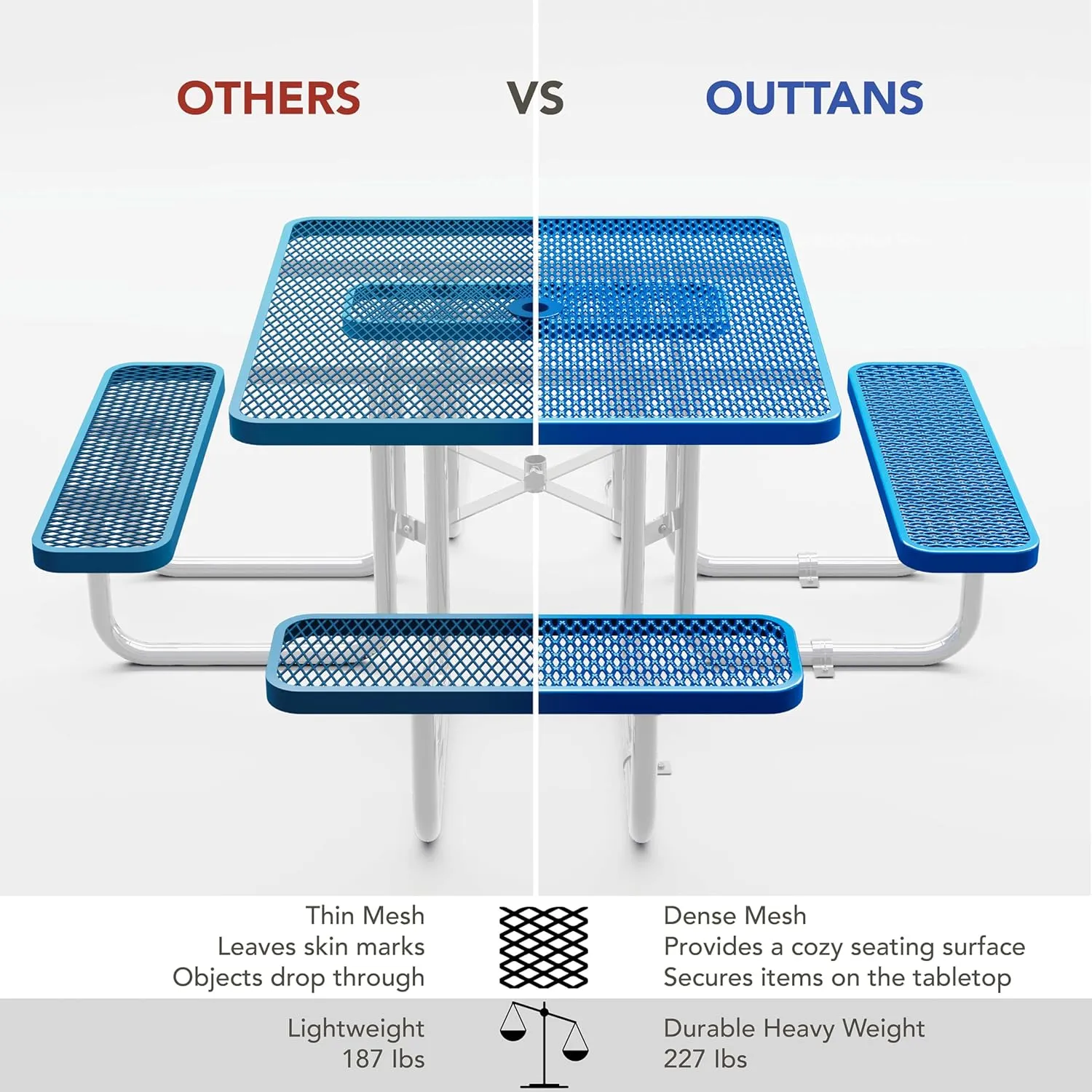 OTHERS VS OUTTANS

Thin Mesh
Leaves skin marks
Objects drop through

Dense Mesh
Provides a cozy seating surface
Secures items on the tabletop

Lightweight
187 lbs

Durable Heavy Weight
227 lbs